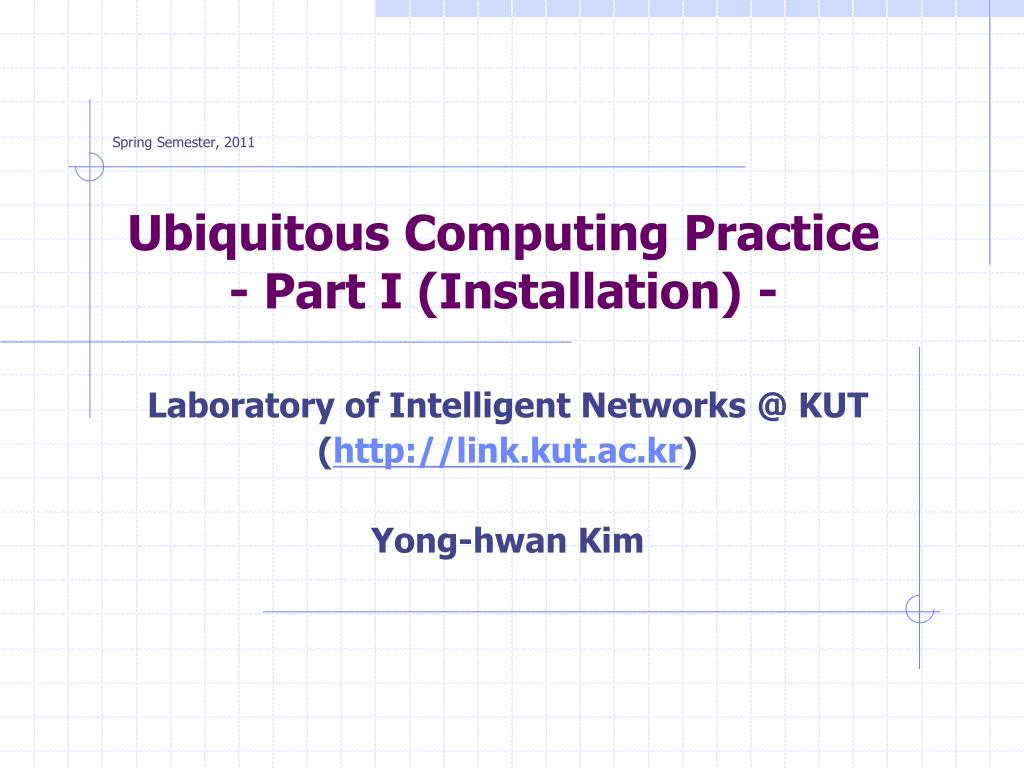 Spring Semester, 2011

Ubiquitous Computing Practice
- Part I (Installation) -

Laboratory of Intelligent Networks @ KUT
(http://link.kut.ac.kr)

Yong-hwan Kim